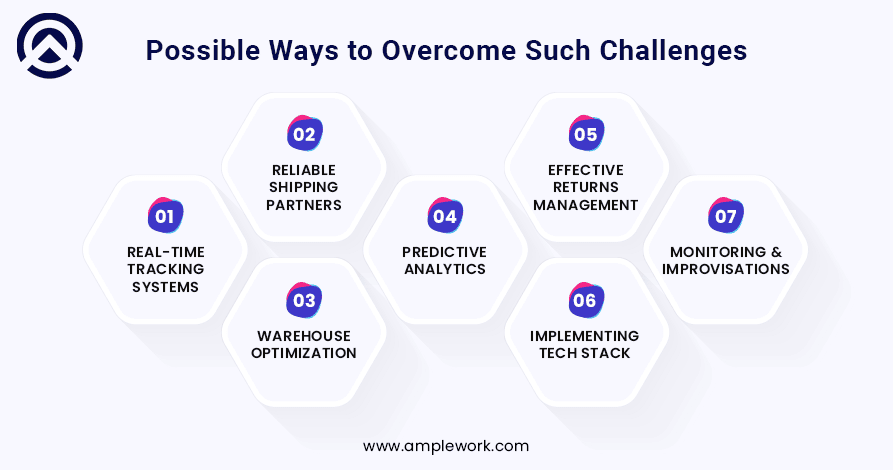 Possible Ways to Overcome Such Challenges

01
REAL-TIME TRACKING SYSTEMS

02
RELIABLE SHIPPING PARTNERS

03
WAREHOUSE OPTIMIZATION

04
PREDICTIVE ANALYTICS

05
EFFECTIVE RETURNS MANAGEMENT

06
IMPLEMENTING TECH STACK

07
MONITORING & IMPROVISATIONS

www.amplework.com